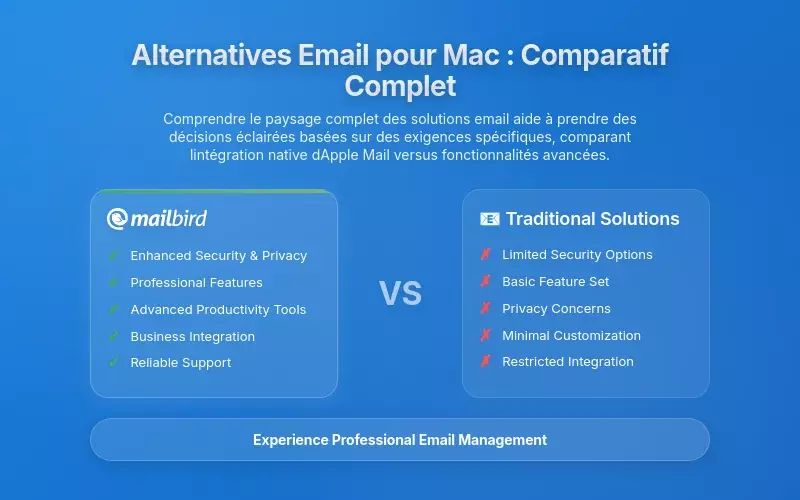 Alternatives Email pour Mac : Comparatif Complet

Comprendre le paysage complet des solutions email aide à prendre des décisions éclairées basées sur des exigences spécifiques, comparant lintégration native dApple Mail versus fonctionnalités avancées.

mailbird

✓ Enhanced Security & Privacy
✓ Professional Features
✓ Advanced Productivity Tools
✓ Business Integration
✓ Reliable Support

VS

Traditional Solutions

✗ Limited Security Options
✗ Basic Feature Set
✗ Privacy Concerns
✗ Minimal Customization
✗ Restricted Integration

Experience Professional Email Management